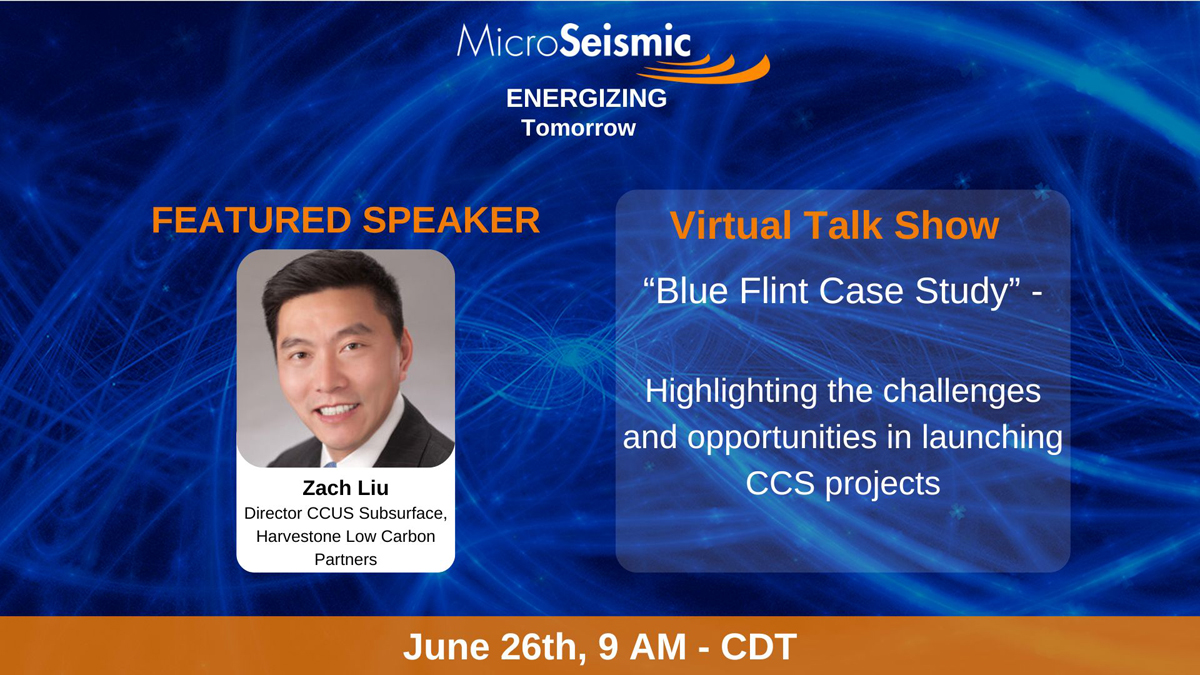 MicroSeismic
ENERGIZING
Tomorrow

FEATURED SPEAKER

Zach Liu
Director CCUS Subsurface, Harvestone Low Carbon Partners

Virtual Talk Show

“Blue Flint Case Study” -

Highlighting the challenges and opportunities in launching CCS projects

June 26th, 9 AM - CDT